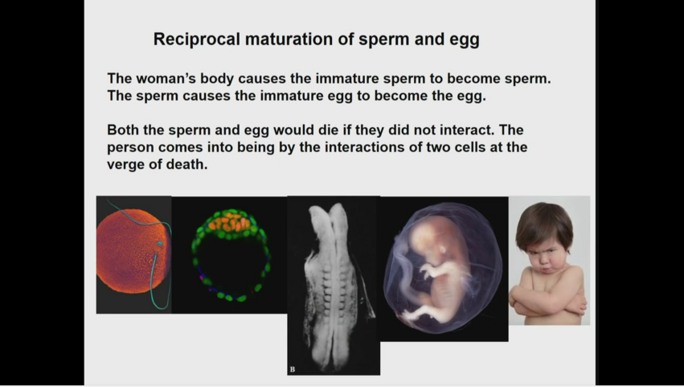 Reciprocal maturation of sperm and egg

The woman's body causes the immature sperm to become sperm. The sperm causes the immature egg to become the egg.

Both the sperm and egg would die if they did not interact. The person comes into being by the interactions of two cells at the verge of death.

B